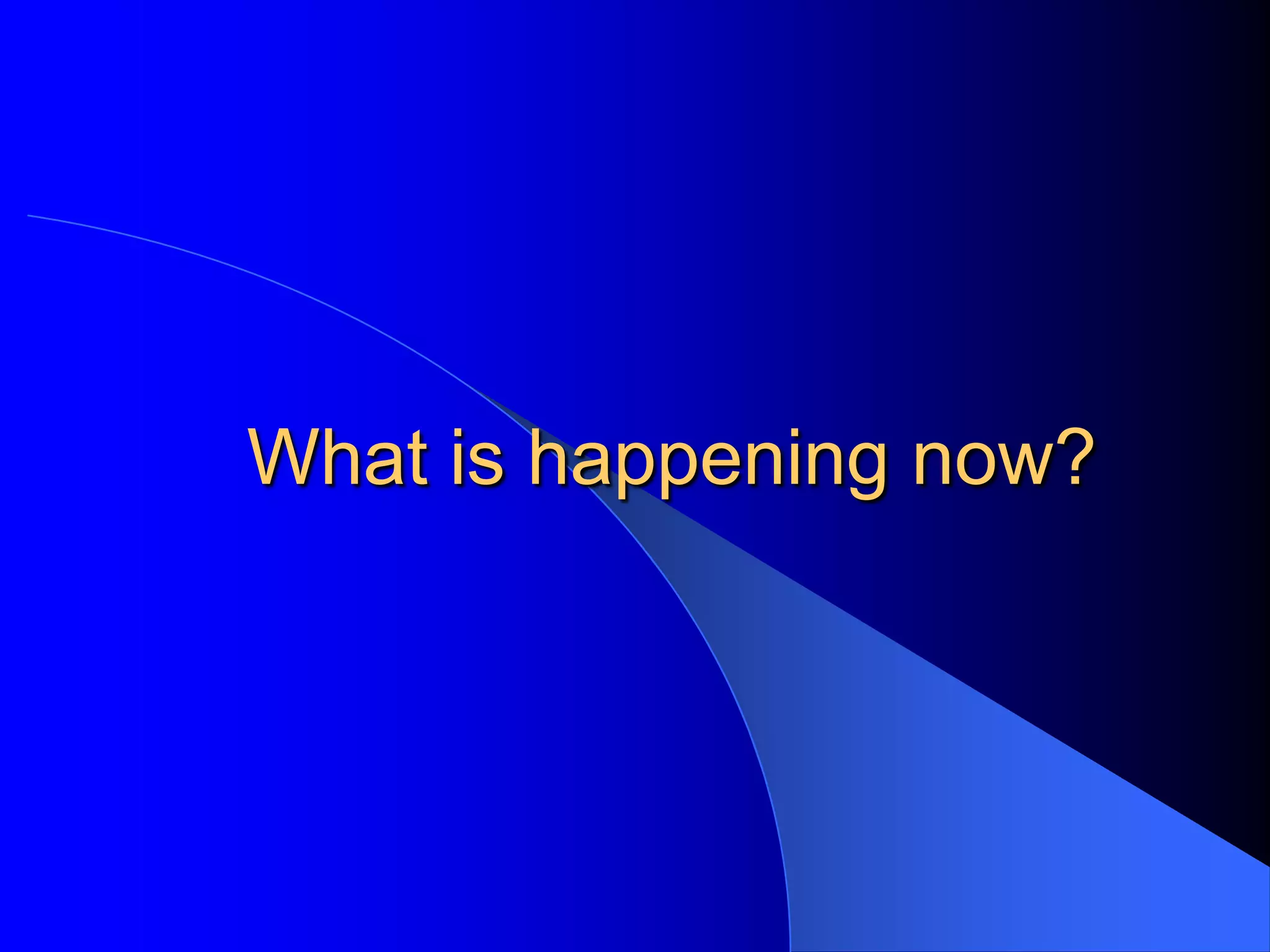 What is happening now?